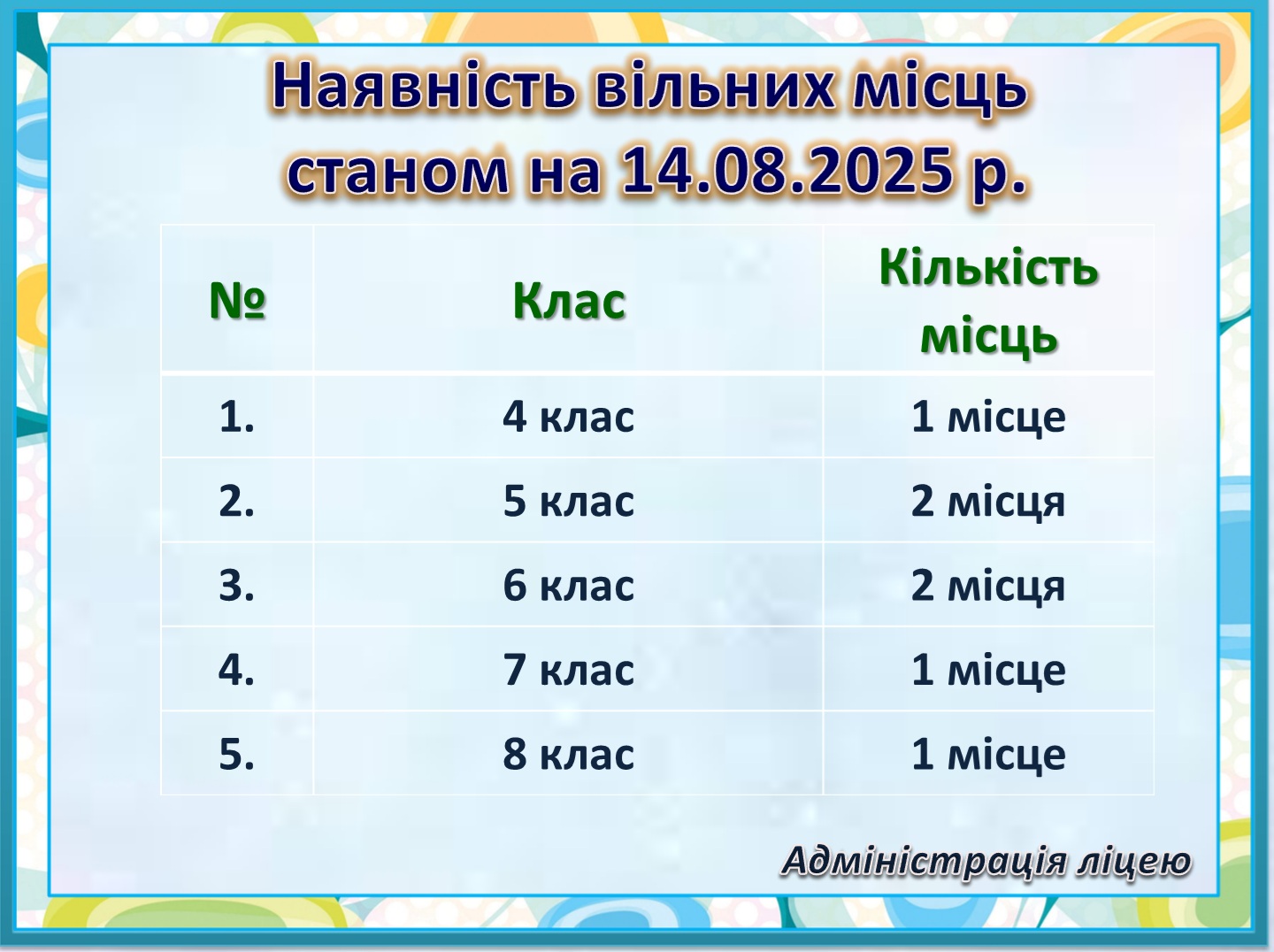 Наявність вільних місць станом на 14.08.2025 р.

| № | Клас | Кількість місць |
|---|---|---|
| 1. | 4 клас | 1 місце |
| 2. | 5 клас | 2 місця |
| 3. | 6 клас | 2 місця |
| 4. | 7 клас | 1 місце |
| 5. | 8 клас | 1 місце |

Адміністрація ліцею